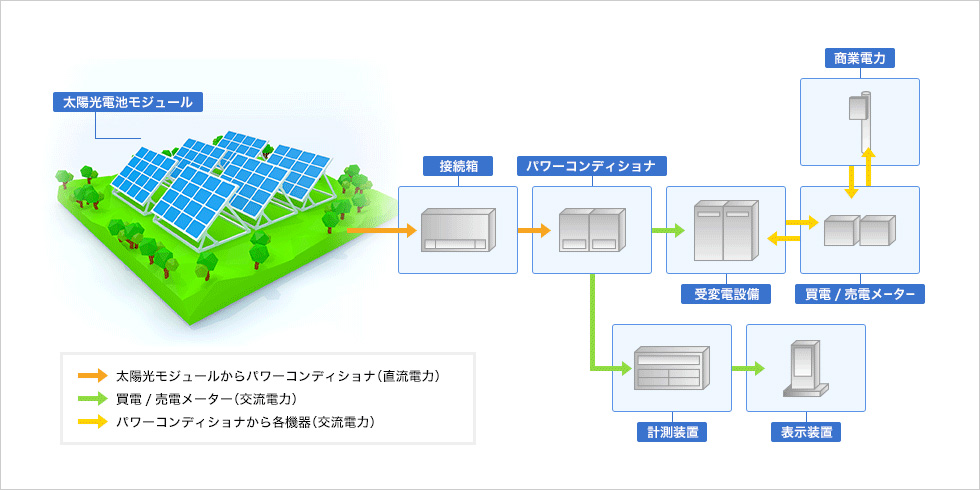 太陽光電池モジュール

接続箱

パワーコンディショナ

商業電力

受変電設備

買電 / 売電メーター

計測装置

表示装置

太陽光モジュールからパワーコンディショナ（直流電力）
買電 / 売電メーター（交流電力）
パワーコンディショナから各機器（交流電力）